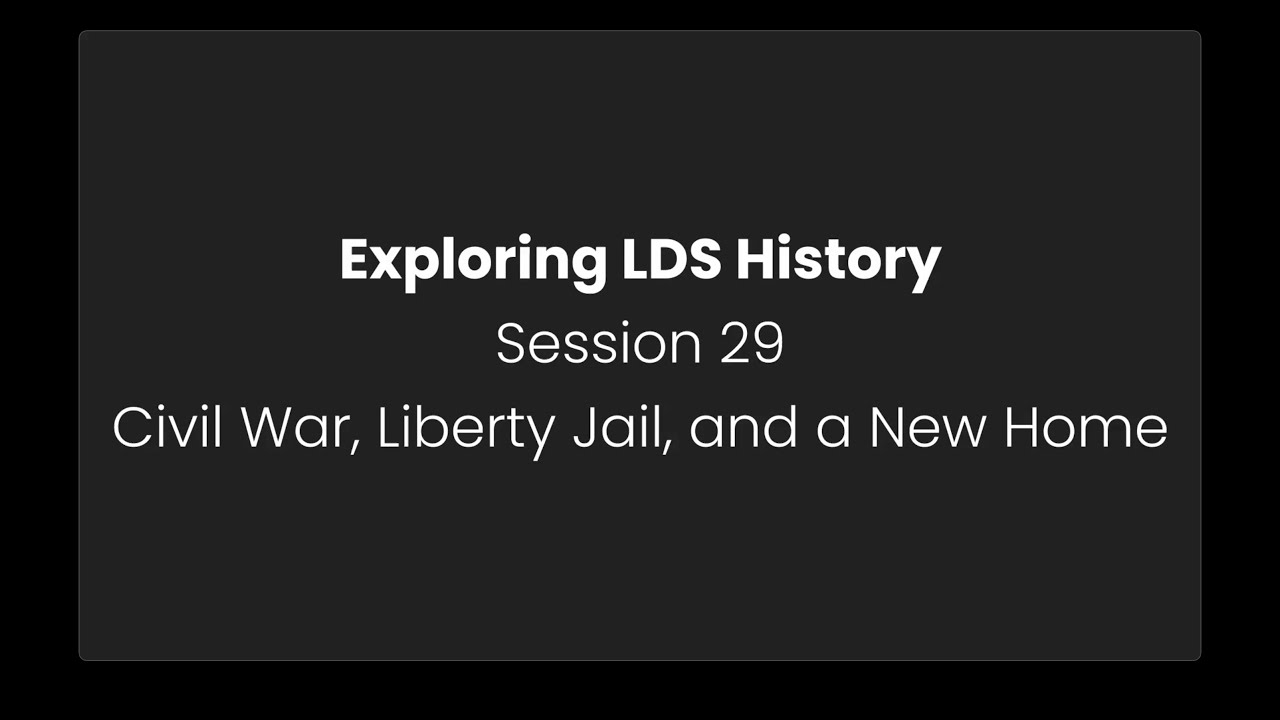 Exploring LDS History

Session 29

Civil War, Liberty Jail, and a New Home